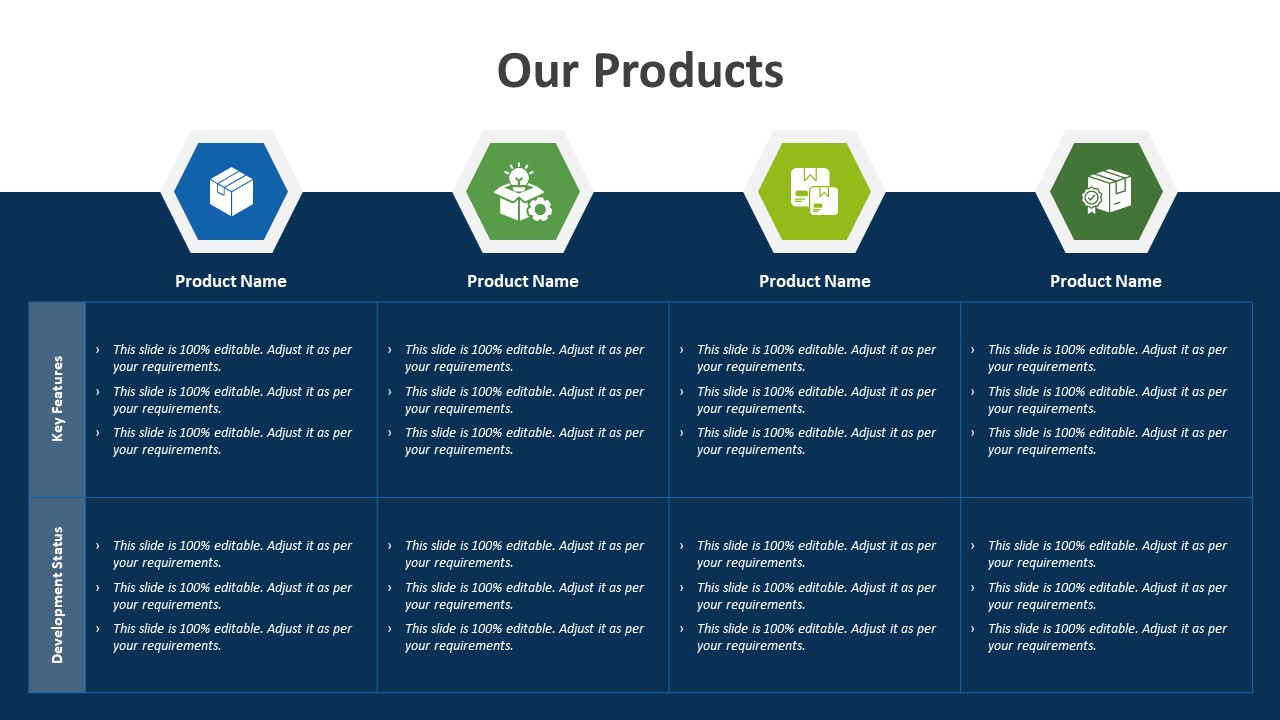 Our Products

| | Product Name | Product Name | Product Name | Product Name |
|---|---|---|---|---|
| Key Features | › This slide is 100% editable. Adjust it as per your requirements. › This slide is 100% editable. Adjust it as per your requirements. › This slide is 100% editable. Adjust it as per your requirements. | › This slide is 100% editable. Adjust it as per your requirements. › This slide is 100% editable. Adjust it as per your requirements. › This slide is 100% editable. Adjust it as per your requirements. | › This slide is 100% editable. Adjust it as per your requirements. › This slide is 100% editable. Adjust it as per your requirements. › This slide is 100% editable. Adjust it as per your requirements. | › This slide is 100% editable. Adjust it as per your requirements. › This slide is 100% editable. Adjust it as per your requirements. › This slide is 100% editable. Adjust it as per your requirements. |
| Development Status | › This slide is 100% editable. Adjust it as per your requirements. › This slide is 100% editable. Adjust it as per your requirements. › This slide is 100% editable. Adjust it as per your requirements. | › This slide is 100% editable. Adjust it as per your requirements. › This slide is 100% editable. Adjust it as per your requirements. › This slide is 100% editable. Adjust it as per your requirements. | › This slide is 100% editable. Adjust it as per your requirements. › This slide is 100% editable. Adjust it as per your requirements. › This slide is 100% editable. Adjust it as per your requirements. | › This slide is 100% editable. Adjust it as per your requirements. › This slide is 100% editable. Adjust it as per your requirements. › This slide is 100% editable. Adjust it as per your requirements. |